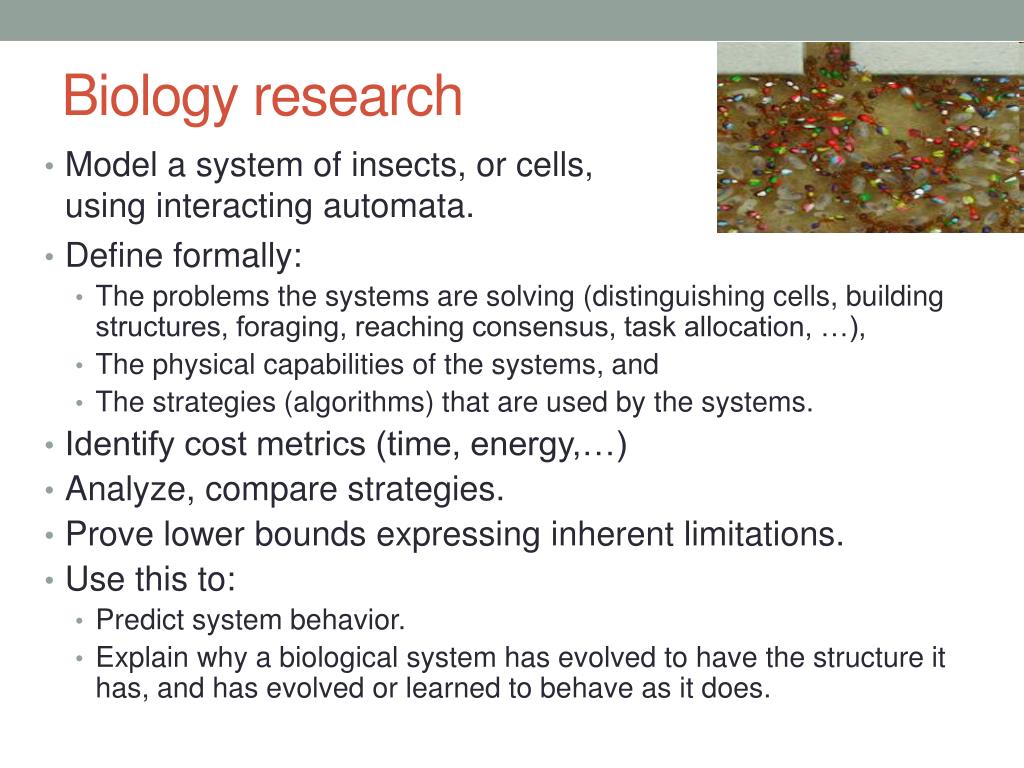 Biology research

• Model a system of insects, or cells, using interacting automata.
• Define formally:
  • The problems the systems are solving (distinguishing cells, building structures, foraging, reaching consensus, task allocation, …),
  • The physical capabilities of the systems, and
  • The strategies (algorithms) that are used by the systems.
• Identify cost metrics (time, energy,…)
• Analyze, compare strategies.
• Prove lower bounds expressing inherent limitations.
• Use this to:
  • Predict system behavior.
  • Explain why a biological system has evolved to have the structure it has, and has evolved or learned to behave as it does.